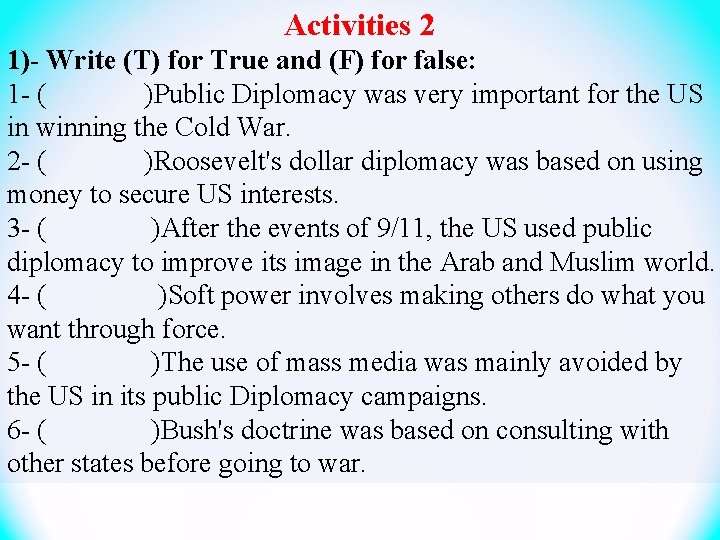 Activities 2

1)- Write (T) for True and (F) for false:

1- (          )Public Diplomacy was very important for the US in winning the Cold War.

2- (          )Roosevelt's dollar diplomacy was based on using money to secure US interests.

3- (          )After the events of 9/11, the US used public diplomacy to improve its image in the Arab and Muslim world.

4- (          )Soft power involves making others do what you want through force.

5- (          )The use of mass media was mainly avoided by the US in its public Diplomacy campaigns.

6- (          )Bush's doctrine was based on consulting with other states before going to war.